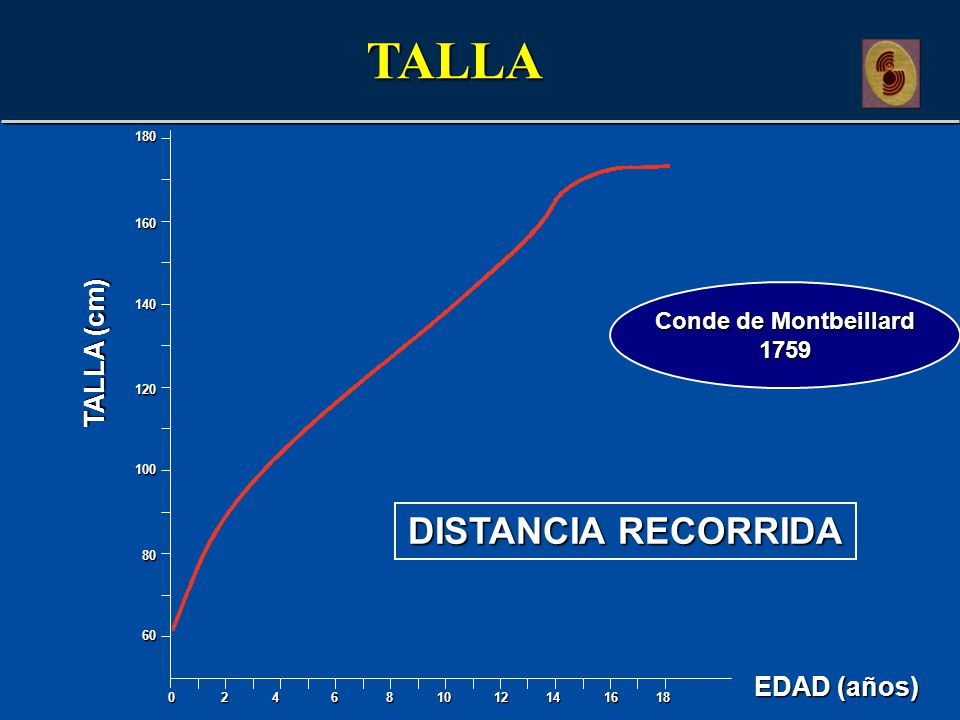 TALLA

TALLA (cm)

180
160
140
120
100
80
60

Conde de Montbeillard
1759

DISTANCIA RECORRIDA

0 2 4 6 8 10 12 14 16 18

EDAD (años)